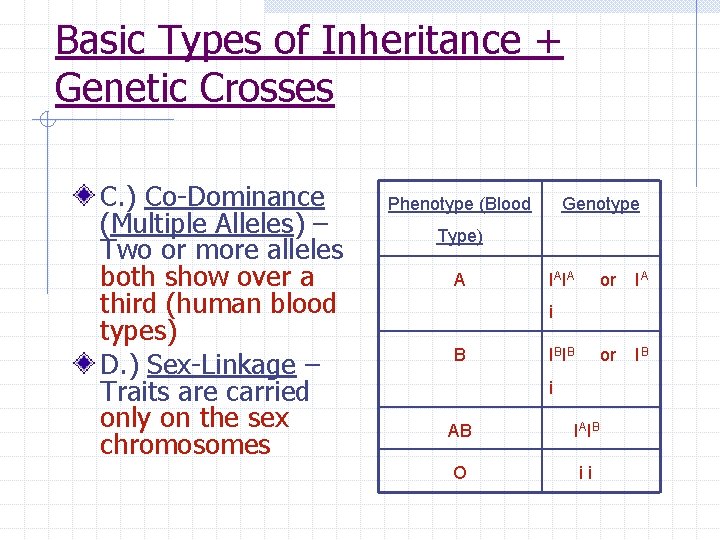 Basic Types of Inheritance + Genetic Crosses

C.) Co-Dominance (Multiple Alleles) – Two or more alleles both show over a third (human blood types)

D.) Sex-Linkage – Traits are carried only on the sex chromosomes

| Phenotype (Blood Type) | Genotype |
|---|---|
| A | $I^AI^A$ or $I^A$ i |
| B | $I^BI^B$ or $I^B$ i |
| AB | $I^AI^B$ |
| O | i i |